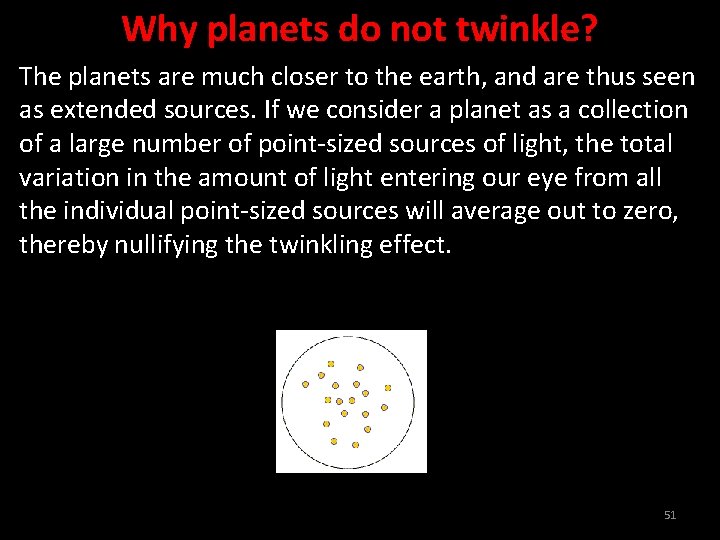 Why planets do not twinkle?

The planets are much closer to the earth, and are thus seen as extended sources. If we consider a planet as a collection of a large number of point-sized sources of light, the total variation in the amount of light entering our eye from all the individual point-sized sources will average out to zero, thereby nullifying the twinkling effect.

51